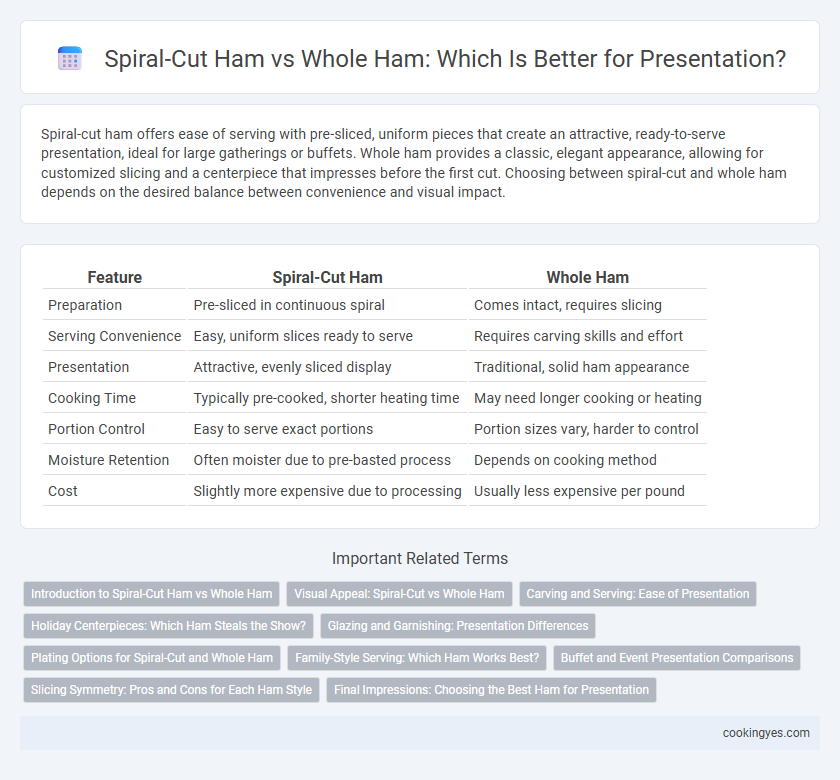 Spiral-Cut Ham vs Whole Ham: Which Is Better for Presentation?

Spiral-cut ham offers ease of serving with pre-sliced, uniform pieces that create an attractive, ready-to-serve presentation, ideal for large gatherings or buffets. Whole ham provides a classic, elegant appearance, allowing for customized slicing and a centerpiece that impresses before the first cut. Choosing between spiral-cut and whole ham depends on the desired balance between convenience and visual impact.

| Feature | Spiral-Cut Ham | Whole Ham |
|---|---|---|
| Preparation | Pre-sliced in continuous spiral | Comes intact, requires slicing |
| Serving Convenience | Easy, uniform slices ready to serve | Requires carving skills and effort |
| Presentation | Attractive, evenly sliced display | Traditional, solid ham appearance |
| Cooking Time | Typically pre-cooked, shorter heating time | May need longer cooking or heating |
| Portion Control | Easy to serve exact portions | Portion sizes vary, harder to control |
| Moisture Retention | Often moister due to pre-basted process | Depends on cooking method |
| Cost | Slightly more expensive due to processing | Usually less expensive per pound |

Important Related Terms

Introduction to Spiral-Cut Ham vs Whole Ham
Visual Appeal: Spiral-Cut vs Whole Ham
Carving and Serving: Ease of Presentation
Holiday Centerpieces: Which Ham Steals the Show?
Glazing and Garnishing: Presentation Differences
Plating Options for Spiral-Cut and Whole Ham
Family-Style Serving: Which Ham Works Best?
Buffet and Event Presentation Comparisons
Slicing Symmetry: Pros and Cons for Each Ham Style
Final Impressions: Choosing the Best Ham for Presentation

cookingyes.com